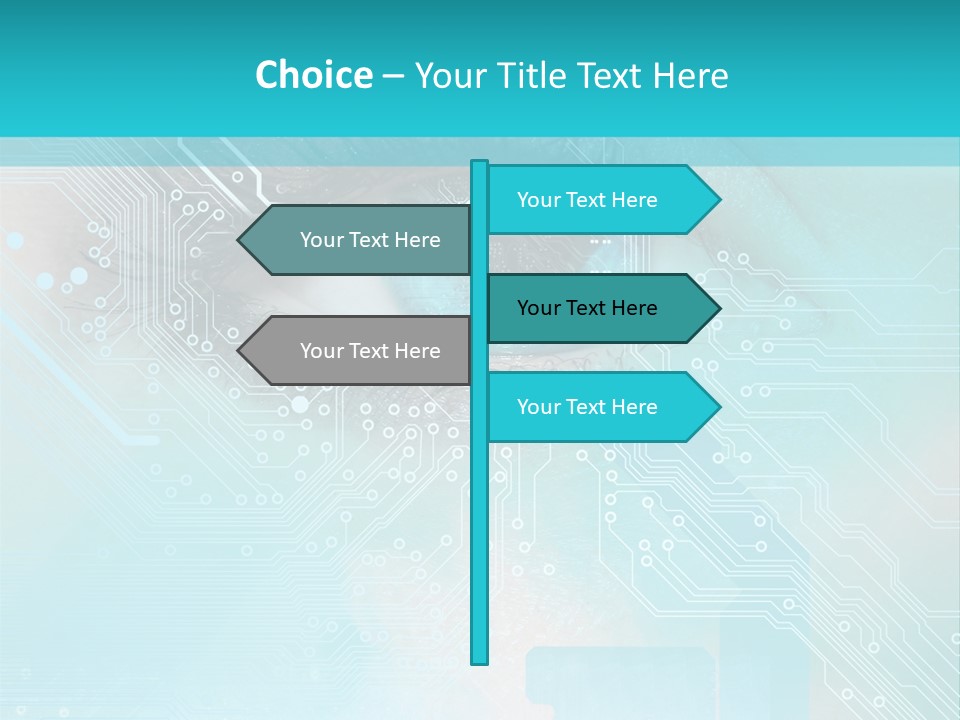 Choice – Your Title Text Here

Your Text Here

Your Text Here

Your Text Here

Your Text Here

Your Text Here